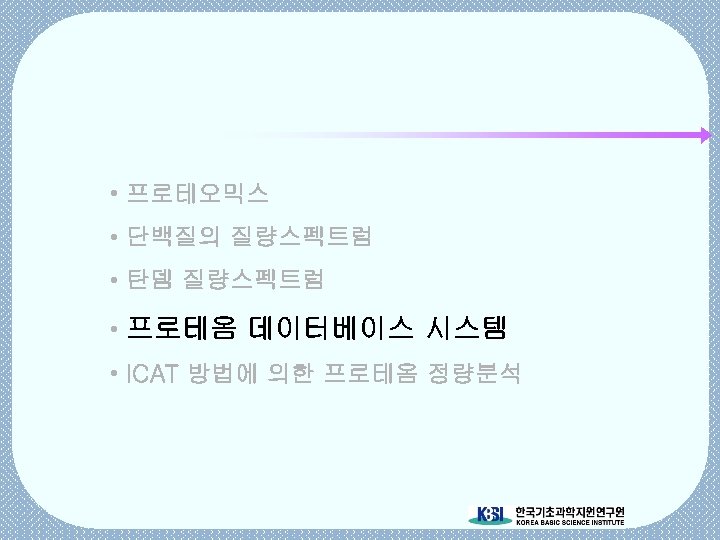 • 프로테오믹스
• 단백질의 질량스펙트럼
• 탄뎀 질량스펙트럼
• 프로테옴 데이터베이스 시스템
• ICAT 방법에 의한 프로테옴 정량분석

KBSI 한국기초과학지원연구원 KOREA BASIC SCIENCE INSTITUTE